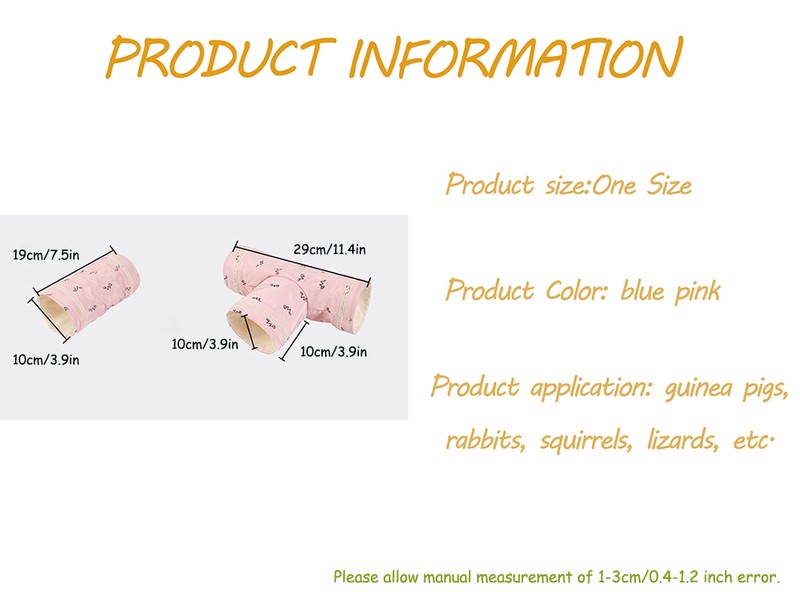 PRODUCT INFORMATION

19cm/7.5in

10cm/3.9in

29cm/11.4in

10cm/3.9in

10cm/3.9in

Product size:One Size

Product Color: blue pink

Product application: guinea pigs, rabbits, squirrels, lizards, etc.

Please allow manual measurement of 1-3cm/0.4-1.2 inch error.